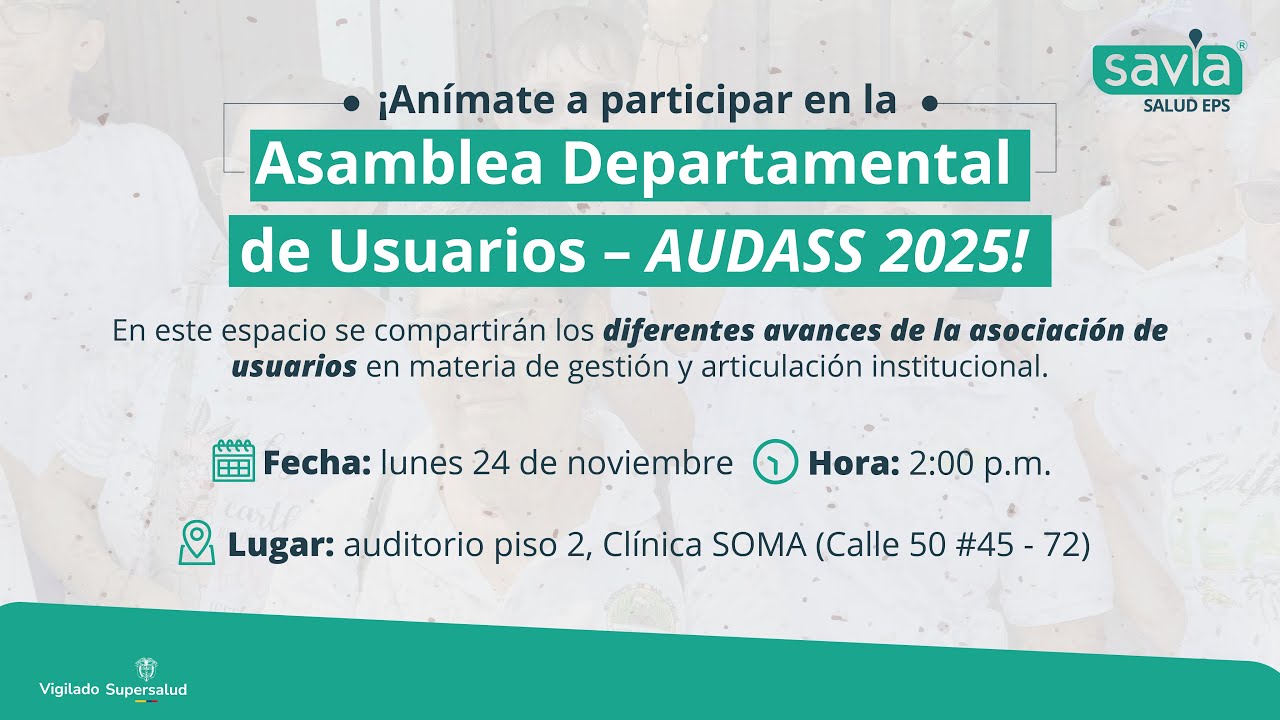 savia®
SALUD EPS

¡Anímate a participar en la

Asamblea Departamental de Usuarios – AUDASS 2025!

En este espacio se compartirán los diferentes avances de la asociación de usuarios en materia de gestión y articulación institucional.

Fecha: lunes 24 de noviembre

Hora: 2:00 p.m.

Lugar: auditorio piso 2, Clínica SOMA (Calle 50 #45 - 72)

Vigilado Supersalud